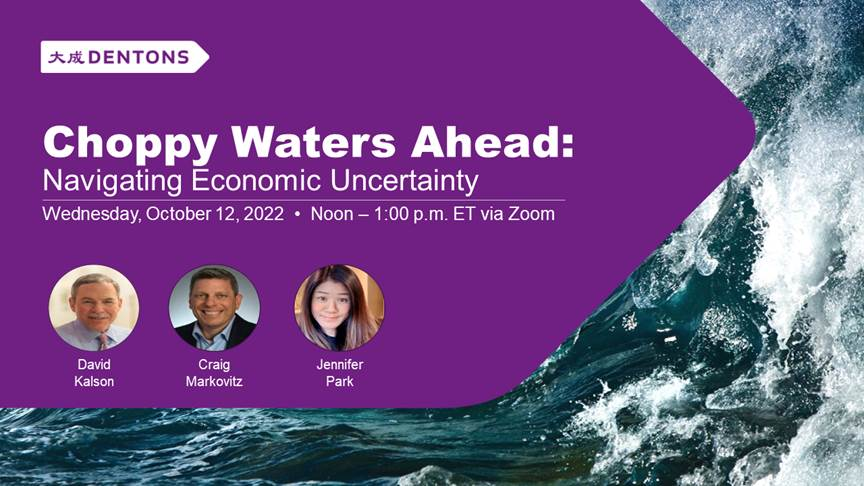 大成 DENTONS

Choppy Waters Ahead:
Navigating Economic Uncertainty

Wednesday, October 12, 2022 • Noon – 1:00 p.m. ET via Zoom

David Kalson

Craig Markovitz

Jennifer Park